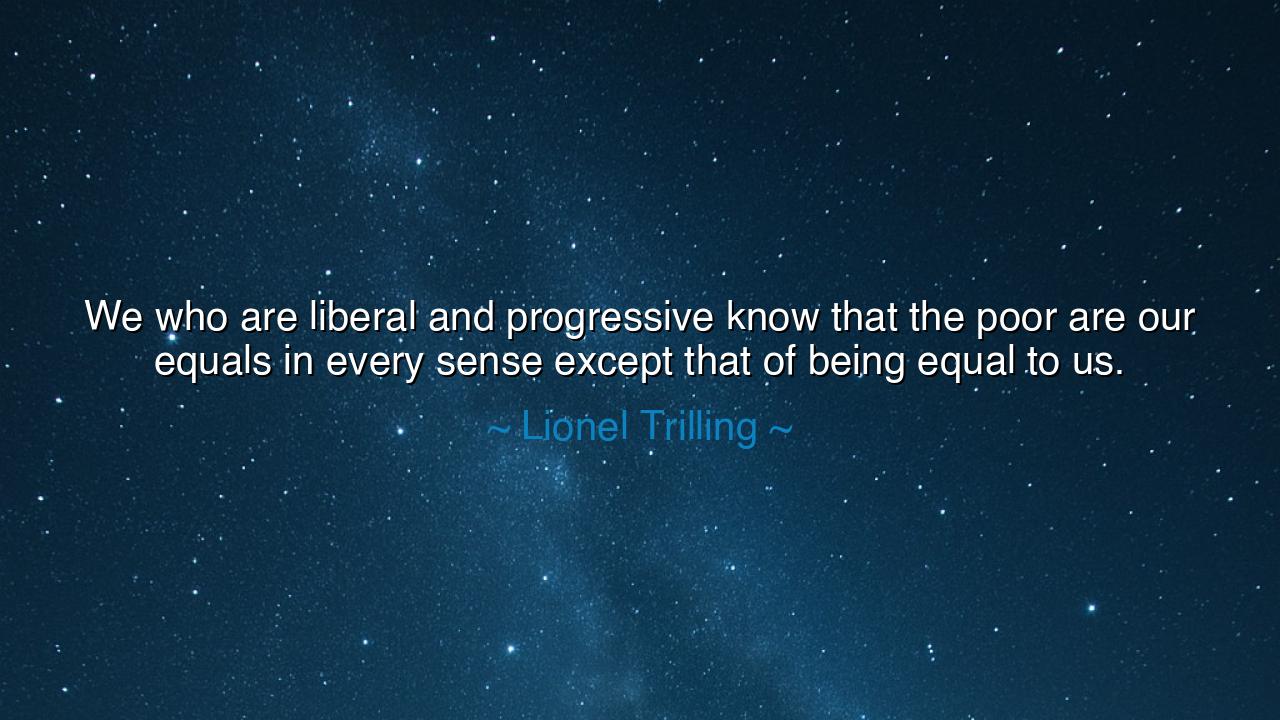 We who are liberal and progressive know that the poor are our equals in every sense except that of being equal to us.

~ Lionel Trilling ~